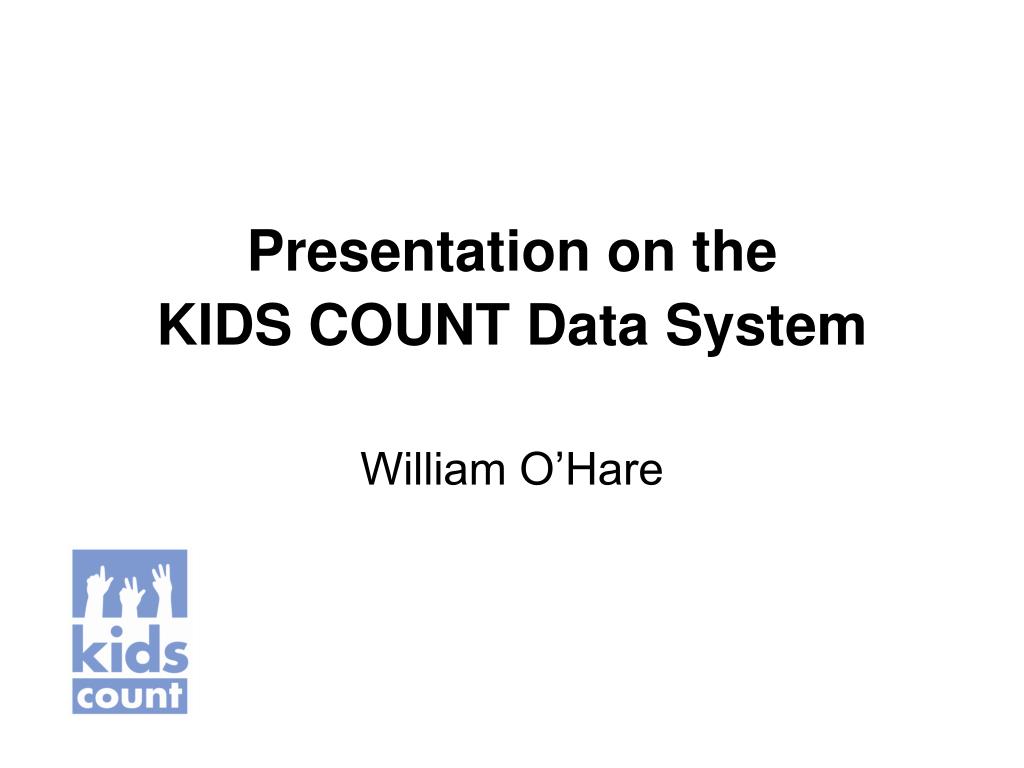 Presentation on the
KIDS COUNT Data System

William O’Hare

kids
count